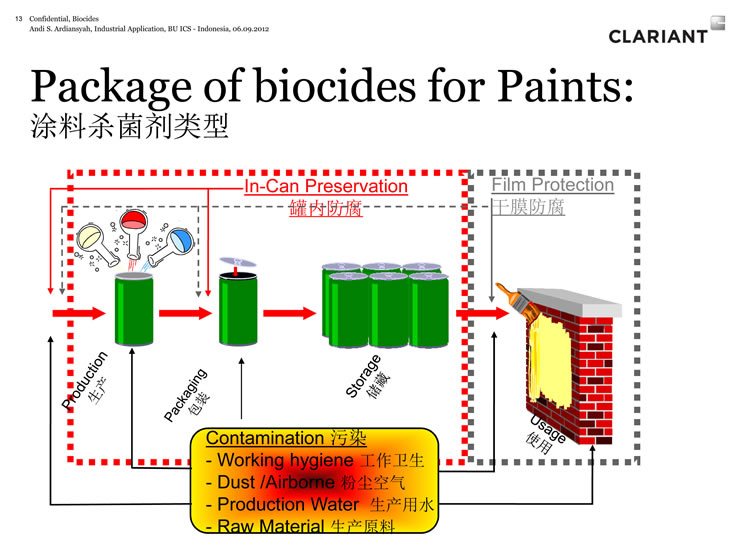 13 Confidential, Biocides
Andi S. Ardiansyah, Industrial Application, BU ICS - Indonesia, 06.09.2012

CLARIANT

Package of biocides for Paints:
涂料杀菌剂类型

In-Can Preservation
罐内防腐

Film Protection
干膜防腐

Production
生产

Packaging
包装

Storage
储藏

Usage
使用

Contamination 污染
- Working hygiene 工作卫生
- Dust /Airborne 粉尘空气
- Production Water 生产用水
- Raw Material 生产原料